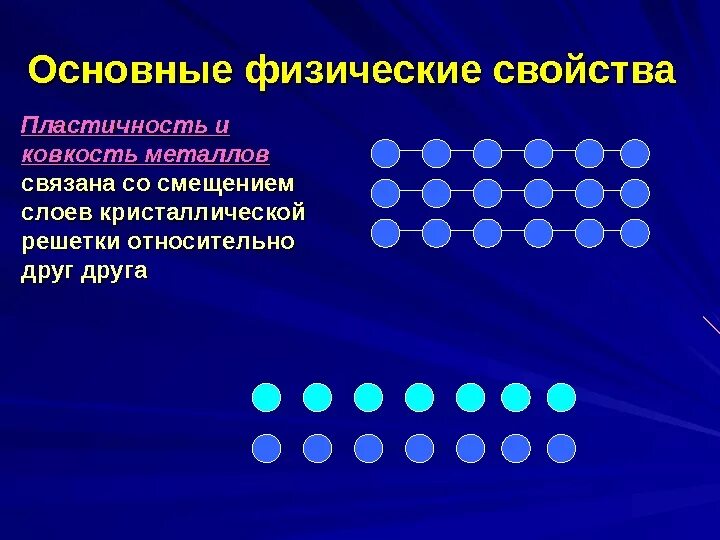 Основные физические свойства

Пластичность и ковкость металлов связана со смещением слоев кристаллической решетки относительно друг друга